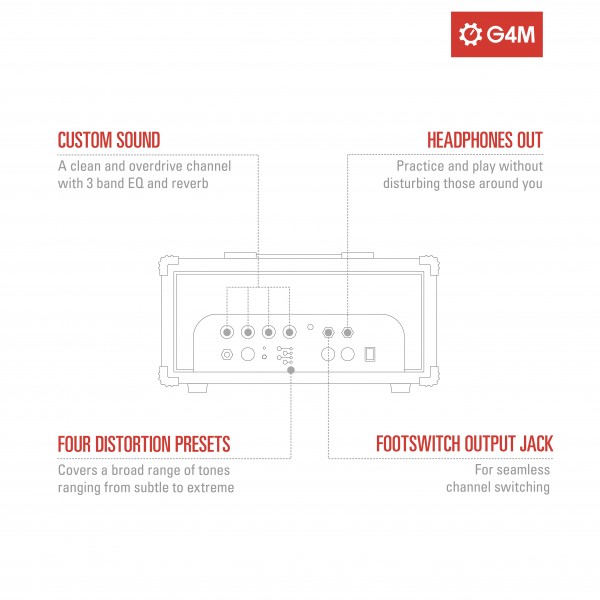 G4M

CUSTOM SOUND
A clean and overdrive channel with 3 band EQ and reverb

HEADPHONES OUT
Practice and play without disturbing those around you

FOUR DISTORTION PRESETS
Covers a broad range of tones ranging from subtle to extreme

FOOTSWITCH OUTPUT JACK
For seamless channel switching